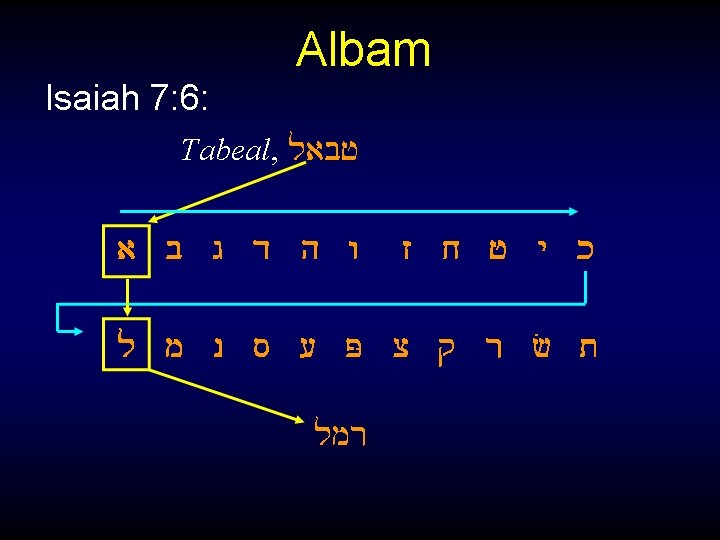 Albam

Isaiah 7:6:

Tabeal, טבאל

א ב ג ד ה ו ז ח ט י כ

ל מ נ ס ע פ צ ק ר שׁ ת

רמל